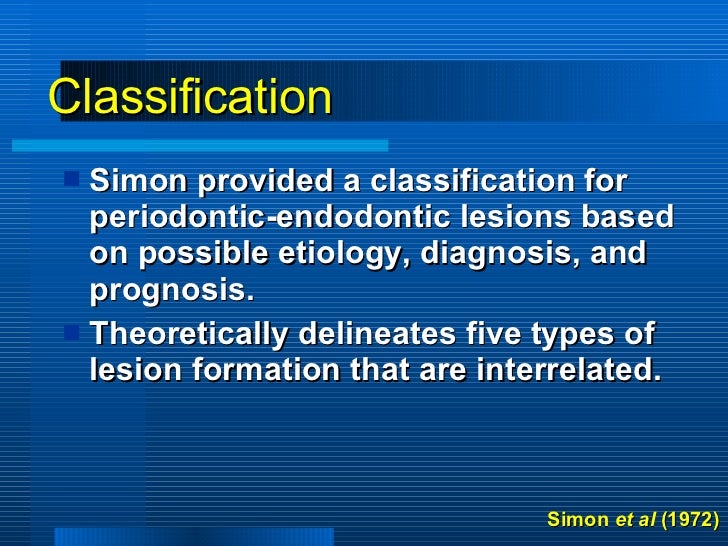 Classification

Simon provided a classification for periodontic-endodontic lesions based on possible etiology, diagnosis, and prognosis.

Theoretically delineates five types of lesion formation that are interrelated.

Simon et al (1972)